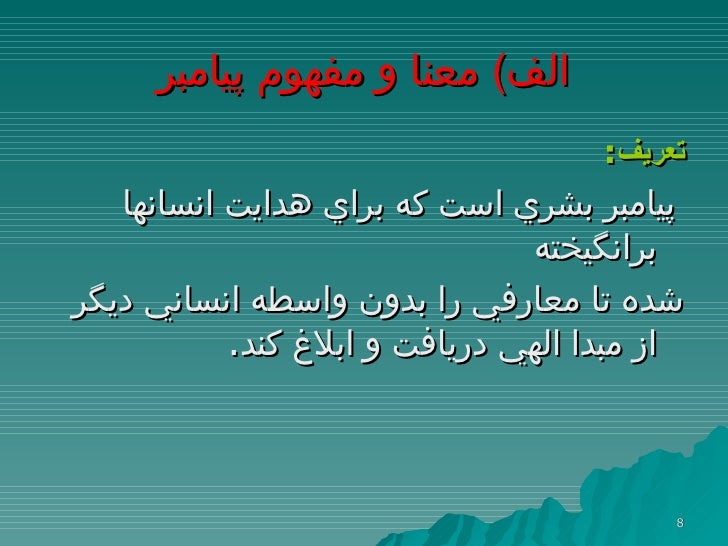 الف) معنا و مفهوم پيامبر

تعريف:

پيامبر بشري است كه براي هدايت انسانها برانگيخته

شده تا معارفي را بدون واسطه انساني ديگر از مبدا الهي دريافت و ابلاغ كند.

8